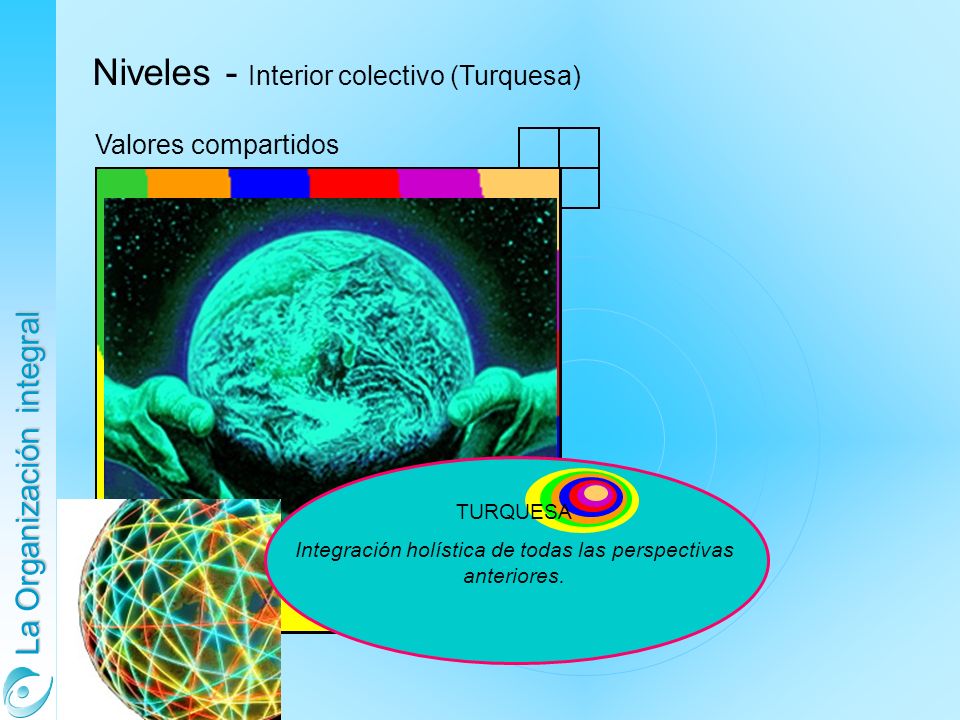 La Organización integral

Niveles - Interior colectivo (Turquesa)

Valores compartidos

TURQUESA

Integración holística de todas las perspectivas anteriores.